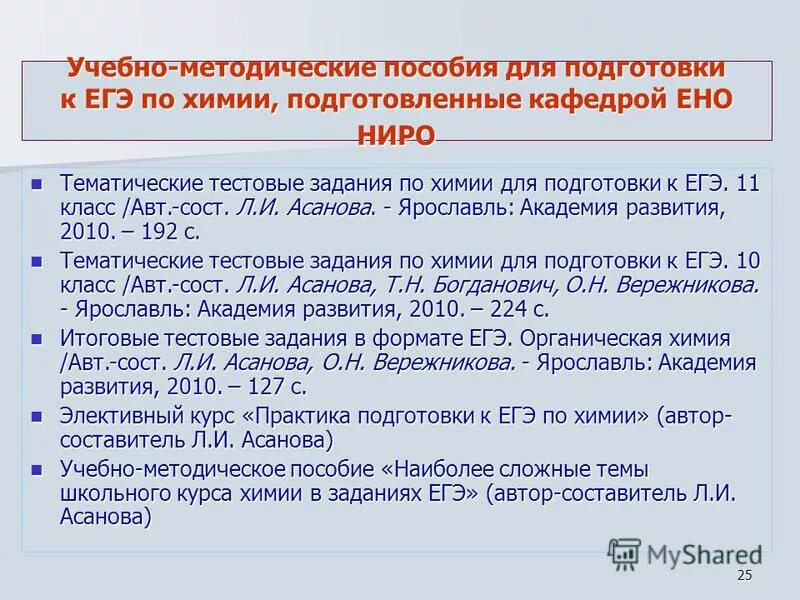 Учебно-методические пособия для подготовки к ЕГЭ по химии, подготовленные кафедрой ЕНО НИРО

Тематические тестовые задания по химии для подготовки к ЕГЭ. 11 класс /Авт.-сост. Л.И. Асанова. - Ярославль: Академия развития, 2010. – 192 с.

Тематические тестовые задания по химии для подготовки к ЕГЭ. 10 класс /Авт.-сост. Л.И. Асанова, Т.Н. Богданович, О.Н. Вережникова. - Ярославль: Академия развития, 2010. – 224 с.

Итоговые тестовые задания в формате ЕГЭ. Органическая химия /Авт.-сост. Л.И. Асанова, О.Н. Вережникова. - Ярославль: Академия развития, 2010. – 127 с.

Элективный курс «Практика подготовки к ЕГЭ по химии» (автор-составитель Л.И. Асанова)

Учебно-методическое пособие «Наиболее сложные темы школьного курса химии в заданиях ЕГЭ» (автор-составитель Л.И. Асанова)

MyShared

25